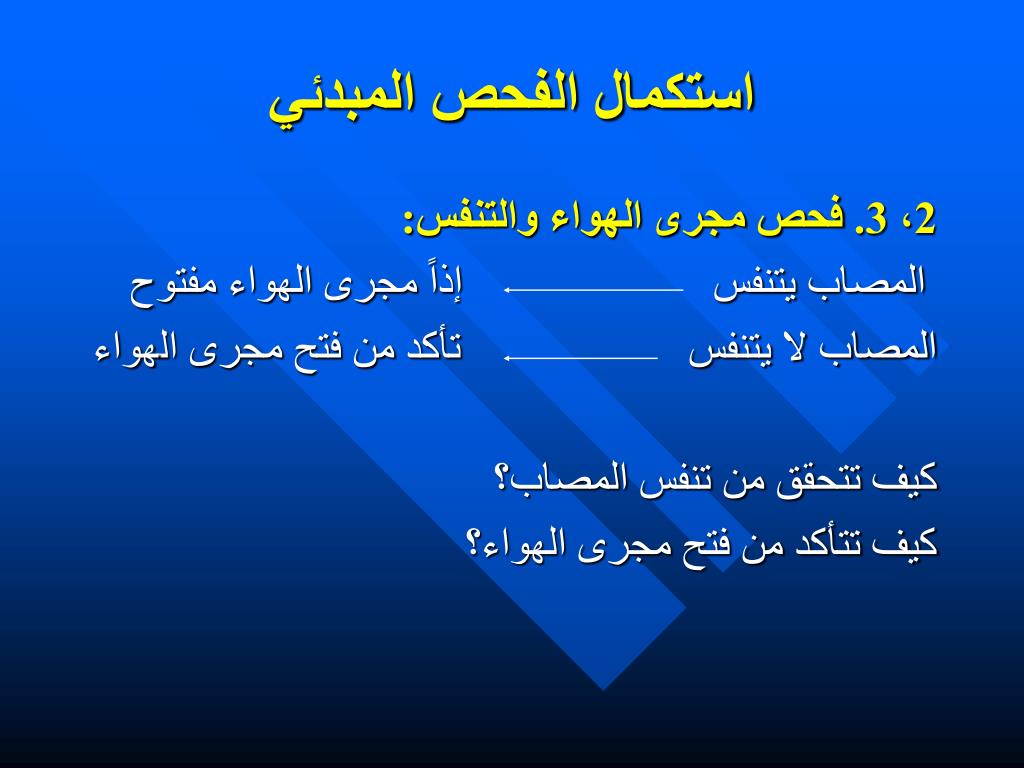 استكمال الفحص المبدئي

2، 3. فحص مجرى الهواء والتنفس:
المصاب يتنفس ← إذاً مجرى الهواء مفتوح
المصاب لا يتنفس ← تأكد من فتح مجرى الهواء

كيف تتحقق من تنفس المصاب؟
كيف تتأكد من فتح مجرى الهواء؟